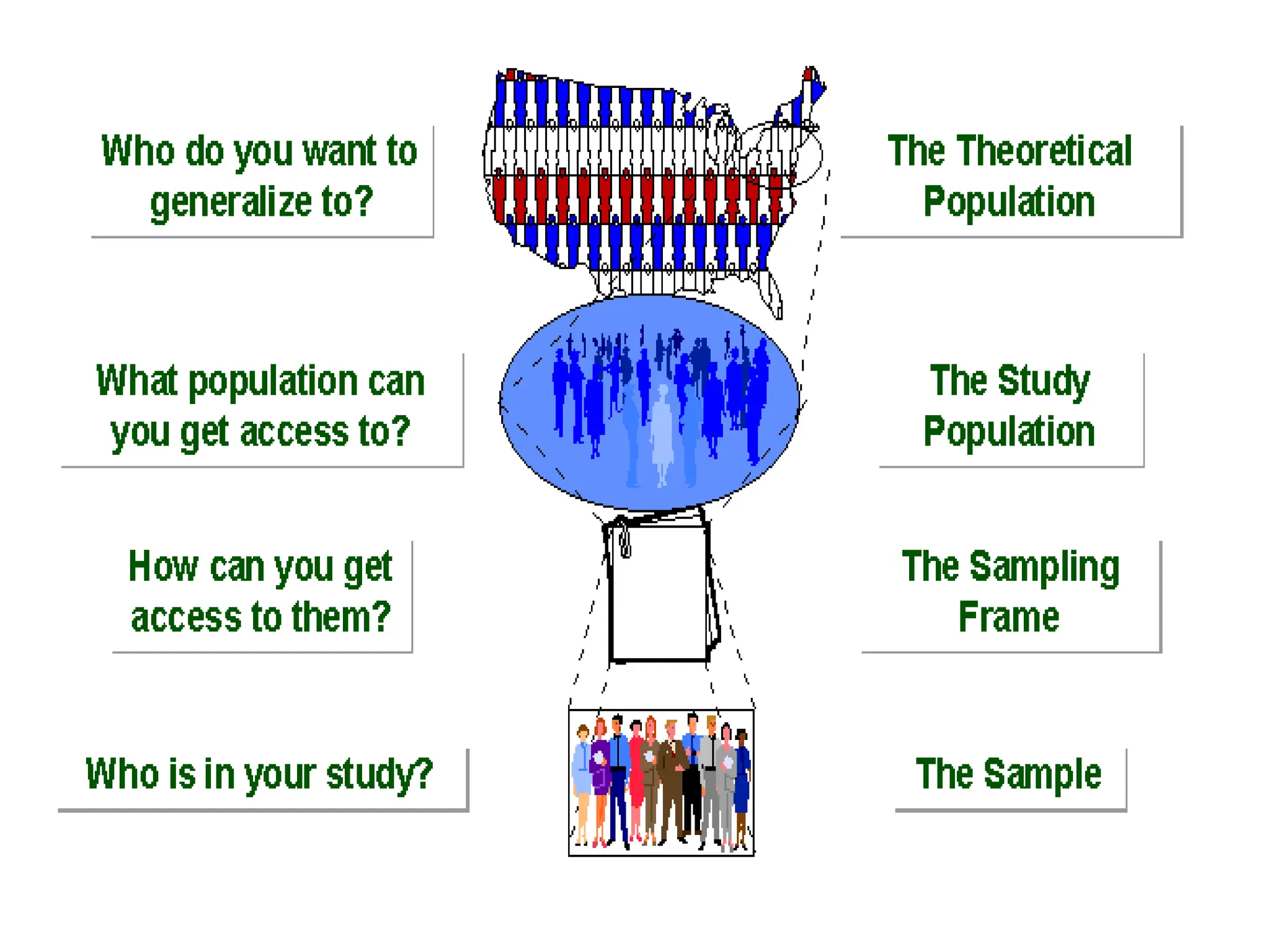 Who do you want to generalize to?

The Theoretical Population

What population can you get access to?

The Study Population

How can you get access to them?

The Sampling Frame

Who is in your study?

The Sample